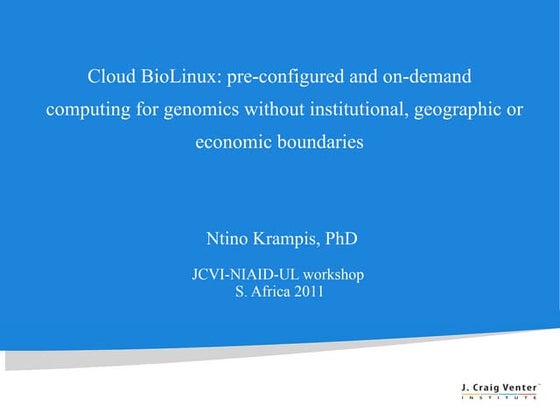 Cloud BioLinux: pre-configured and on-demand computing for genomics without institutional, geographic or economic boundaries

Ntino Krampis, PhD

JCVI-NIAID-UL workshop
S. Africa 2011

J. Craig Venter™
INSTITUTE